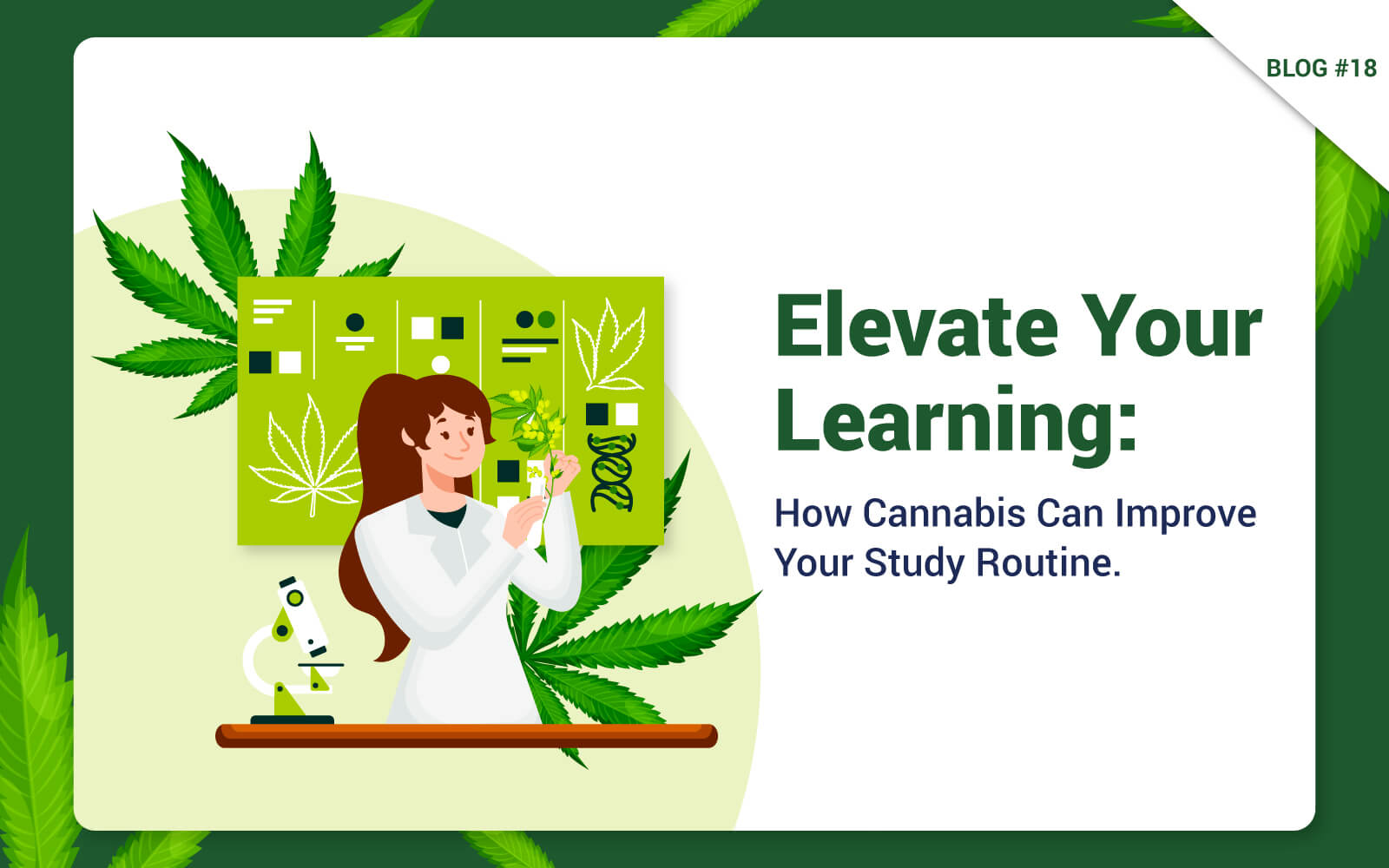 BLOG #18

Elevate Your Learning:

How Cannabis Can Improve Your Study Routine.